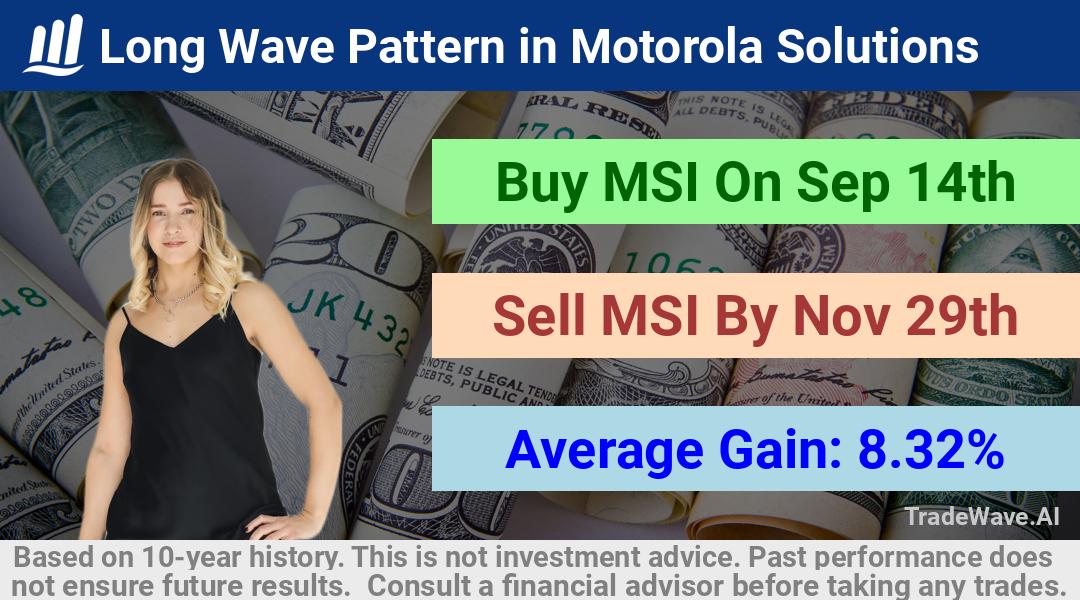 Long Wave Pattern in Motorola Solutions

Buy MSI On Sep 14th

Sell MSI By Nov 29th

Average Gain: 8.32%

TradeWave.AI

Based on 10-year history. This is not investment advice. Past performance does not ensure future results. Consult a financial advisor before taking any trades.